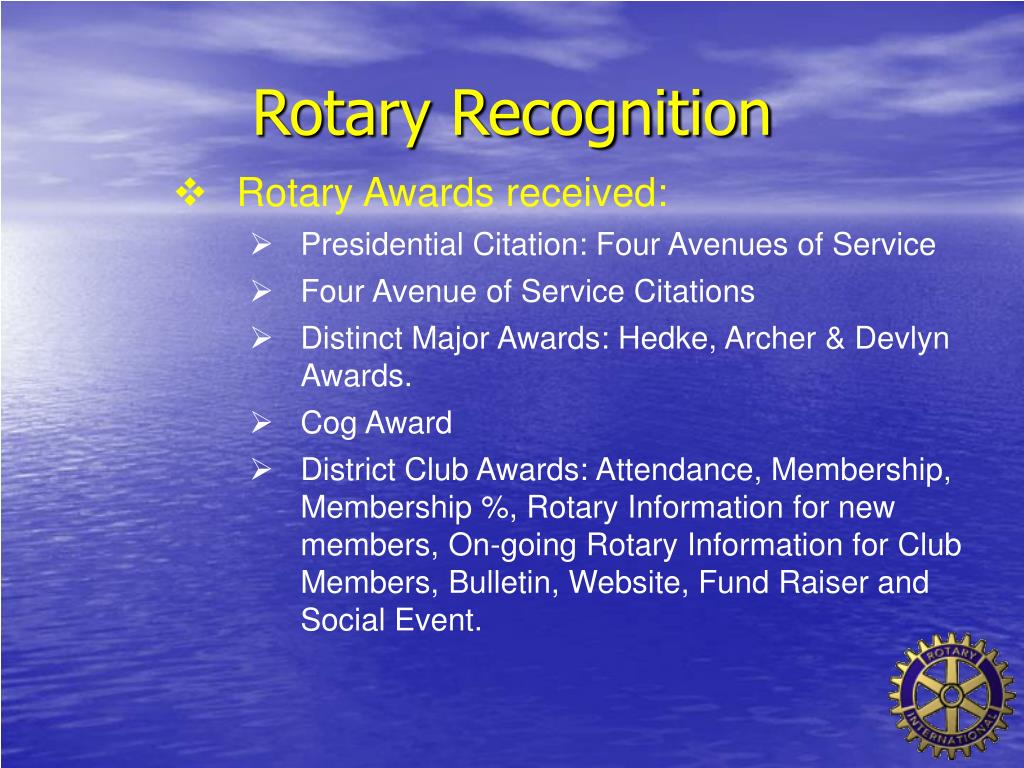 Rotary Recognition

❖ Rotary Awards received:

➢ Presidential Citation: Four Avenues of Service

➢ Four Avenue of Service Citations

➢ Distinct Major Awards: Hedke, Archer & Devlyn Awards.

➢ Cog Award

➢ District Club Awards: Attendance, Membership, Membership %, Rotary Information for new members, On-going Rotary Information for Club Members, Bulletin, Website, Fund Raiser and Social Event.

ROTARY INTERNATIONAL